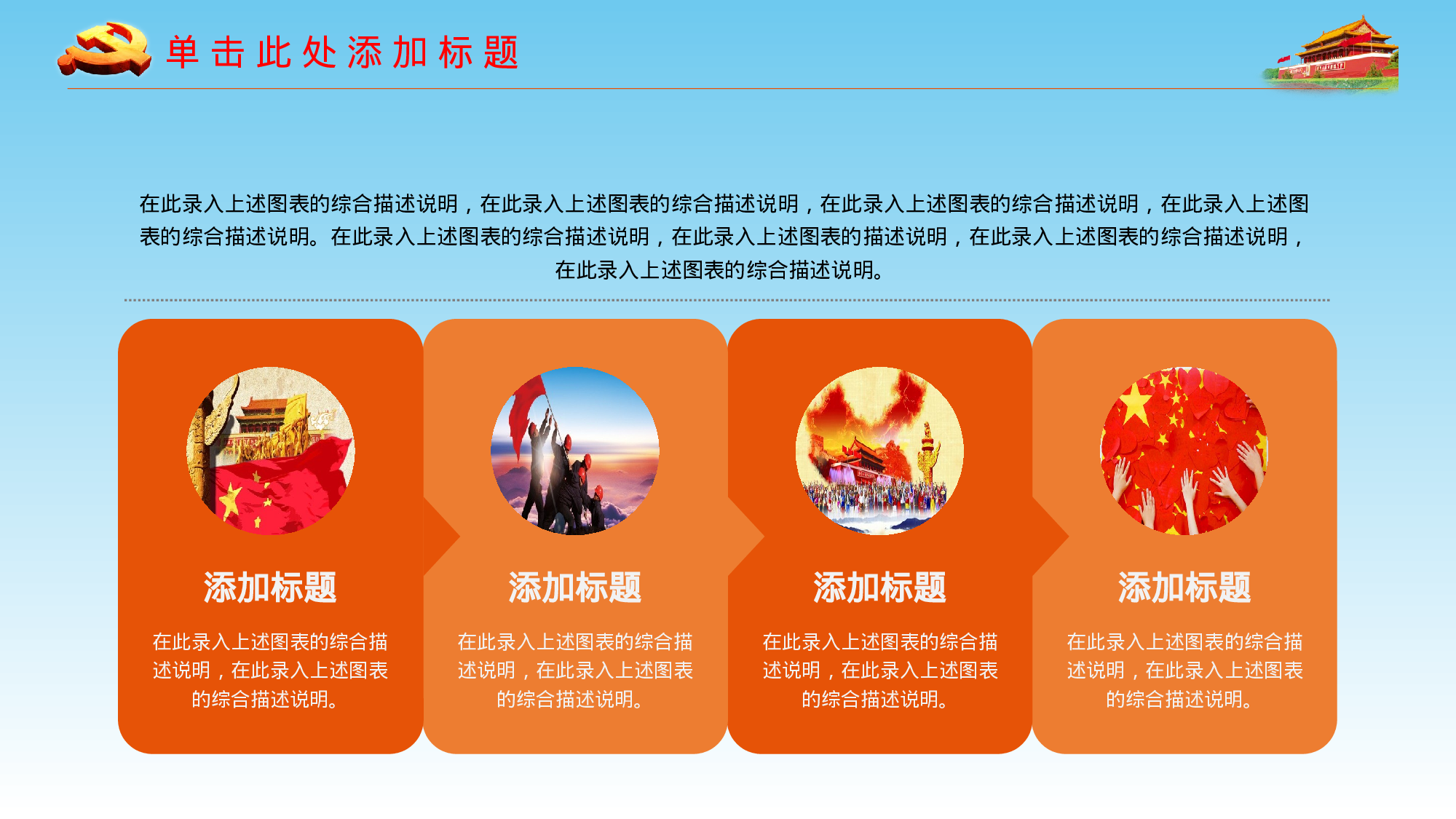 单击此处添加标题

在此录入上述图表的综合描述说明，在此录入上述图表的综合描述说明，在此录入上述图表的综合描述说明，在此录入上述图表的综合描述说明。在此录入上述图表的综合描述说明，在此录入上述图表的描述说明，在此录入上述图表的综合描述说明，在此录入上述图表的综合描述说明。

添加标题

在此录入上述图表的综合描述说明，在此录入上述图表的综合描述说明。

添加标题

在此录入上述图表的综合描述说明，在此录入上述图表的综合描述说明。

添加标题

在此录入上述图表的综合描述说明，在此录入上述图表的综合描述说明。

添加标题

在此录入上述图表的综合描述说明，在此录入上述图表的综合描述说明。